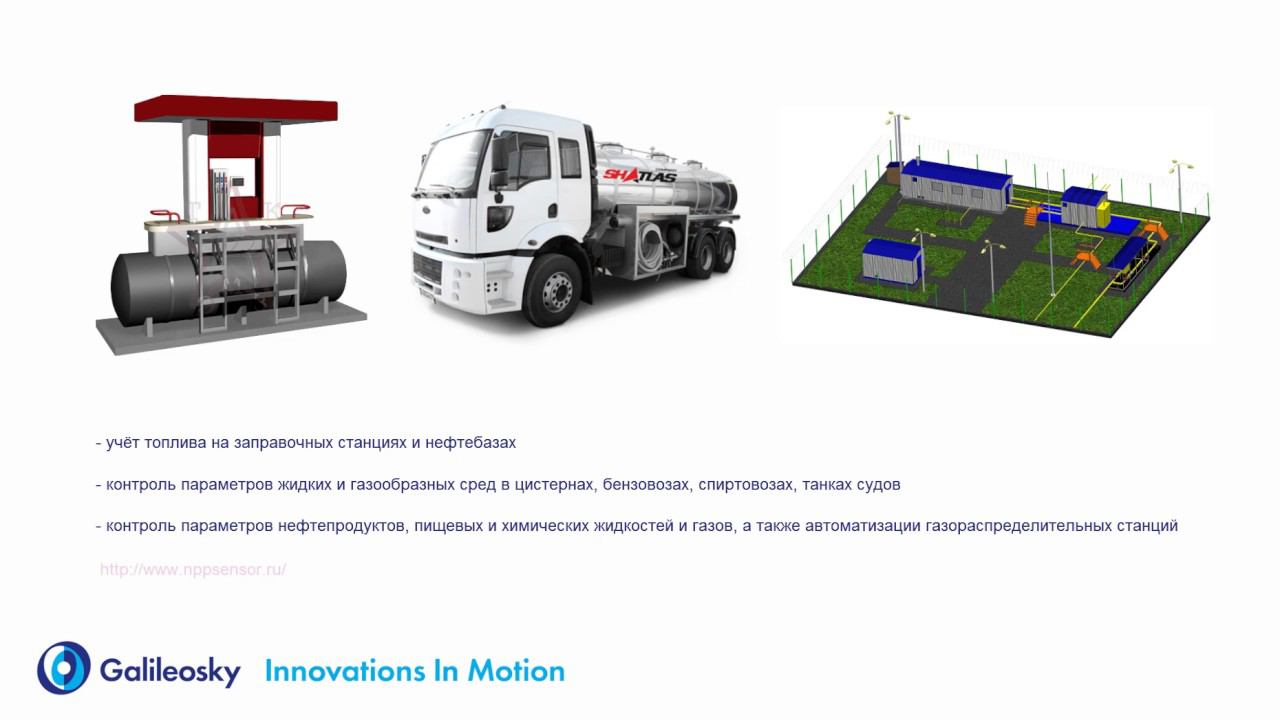 SHATLAS

- учёт топлива на заправочных станциях и нефтебазах

- контроль параметров жидких и газообразных сред в цистернах, бензовозах, спиртовозах, танках судов

- контроль параметров нефтепродуктов, пищевых и химических жидкостей и газов, а также автоматизации газораспределительных станций

http://www.nppsensor.ru/

Galileosky Innovations In Motion